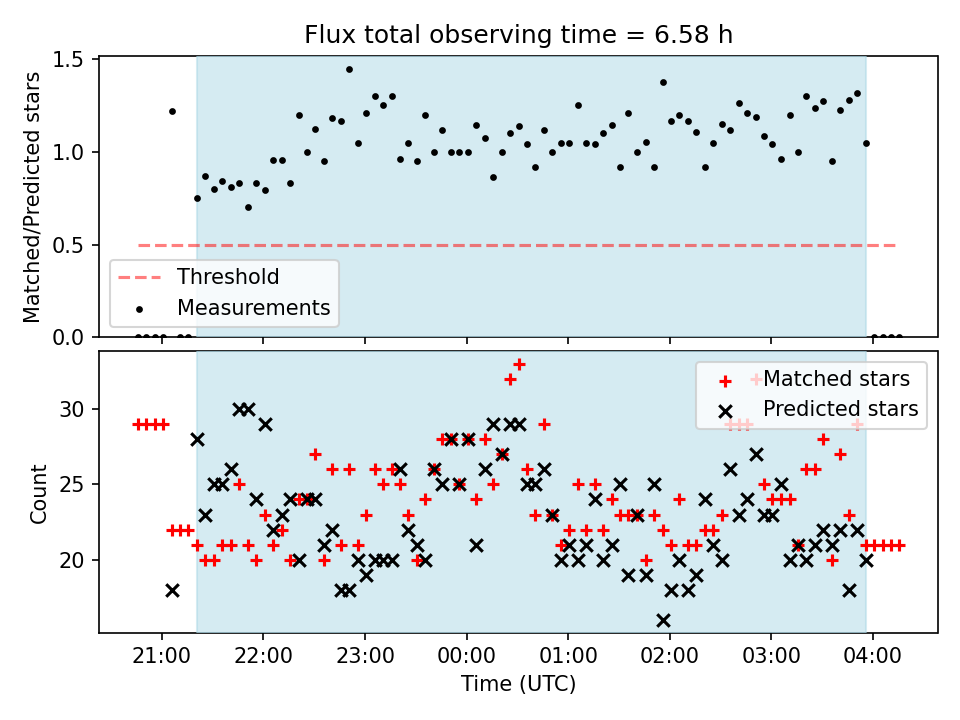 Flux total observing time = 6.58 h

Matched/Predicted stars

1.5
1.0
0.5
0.0

Threshold
Measurements

Count

30
25
20

Matched stars
Predicted stars

21:00
22:00
23:00
00:00
01:00
02:00
03:00
04:00

Time (UTC)